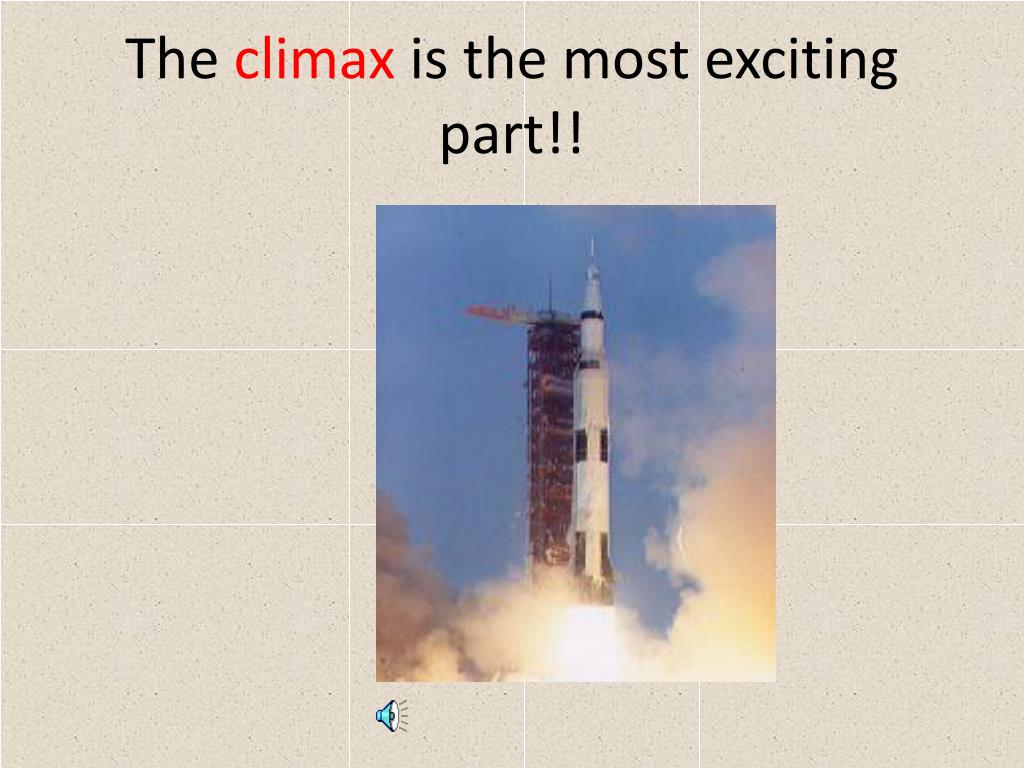 The climax is the most exciting part!!